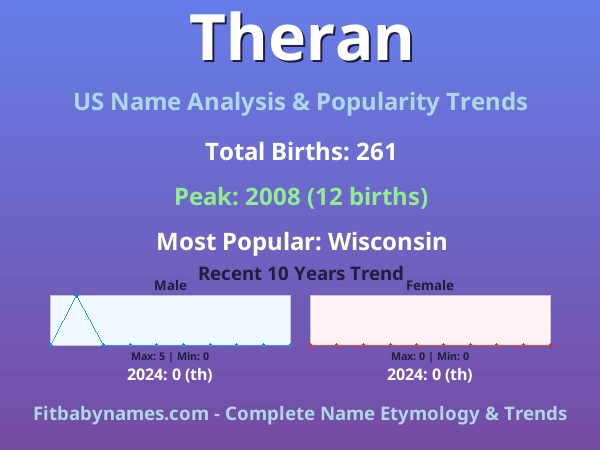 Theran

US Name Analysis & Popularity Trends

Total Births: 261

Peak: 2008 (12 births)

Most Popular: Wisconsin

Recent 10 Years Trend

Male

Max: 5 | Min: 0

2024: 0 (th)

Female

Max: 0 | Min: 0

2024: 0 (th)

Fitbabynames.com - Complete Name Etymology & Trends